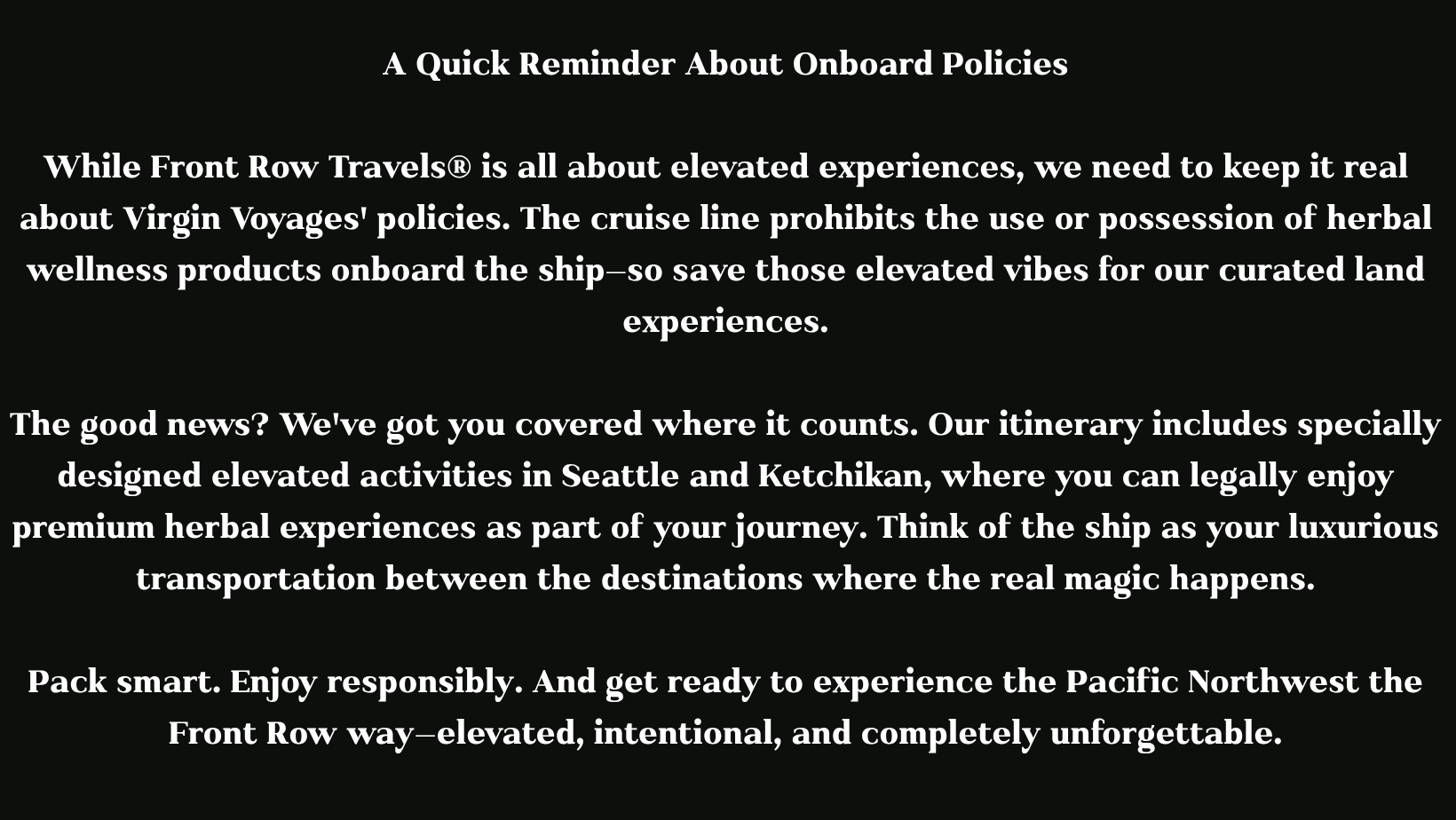 A Quick Reminder About Onboard Policies

While Front Row Travels® is all about elevated experiences, we need to keep it real about Virgin Voyages' policies. The cruise line prohibits the use or possession of herbal wellness products onboard the ship—so save those elevated vibes for our curated land experiences.

The good news? We've got you covered where it counts. Our itinerary includes specially designed elevated activities in Seattle and Ketchikan, where you can legally enjoy premium herbal experiences as part of your journey. Think of the ship as your luxurious transportation between the destinations where the real magic happens.

Pack smart. Enjoy responsibly. And get ready to experience the Pacific Northwest the Front Row way—elevated, intentional, and completely unforgettable.